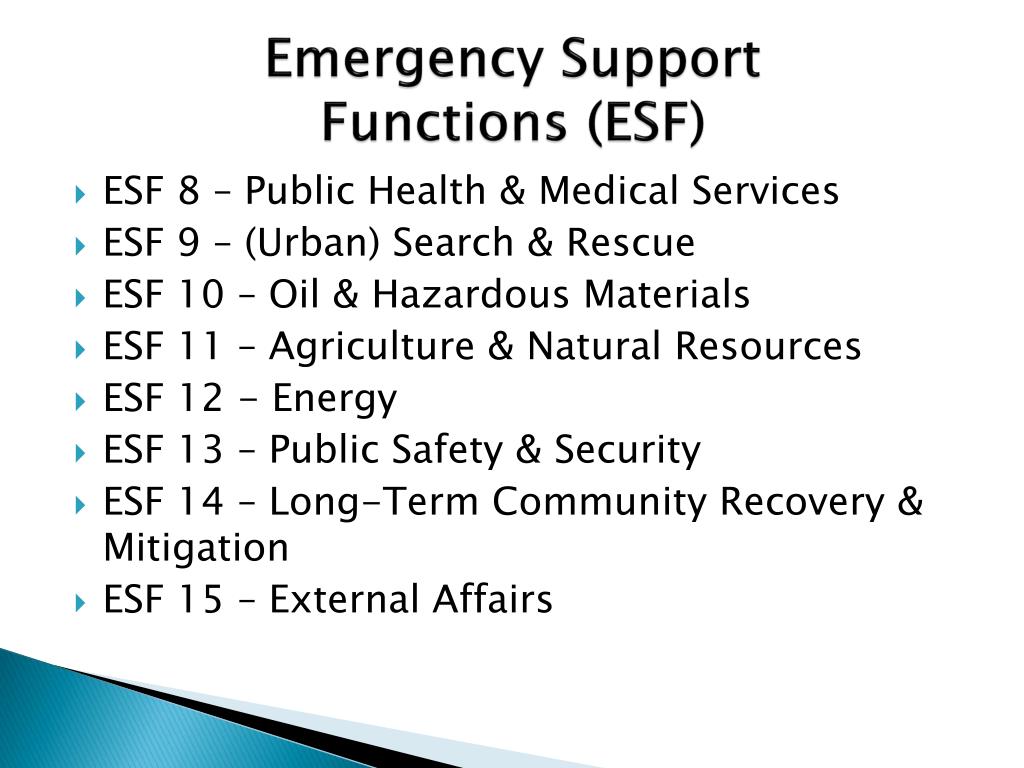 Emergency Support Functions (ESF)

ESF 8 – Public Health & Medical Services
ESF 9 – (Urban) Search & Rescue
ESF 10 – Oil & Hazardous Materials
ESF 11 – Agriculture & Natural Resources
ESF 12 - Energy
ESF 13 – Public Safety & Security
ESF 14 – Long-Term Community Recovery & Mitigation
ESF 15 – External Affairs